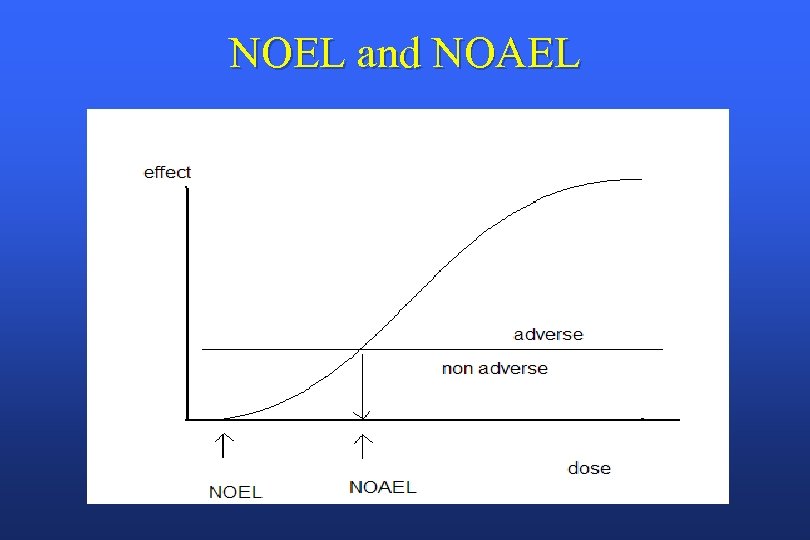 NOEL and NOAEL

effect

adverse

non adverse

dose

NOEL

NOAEL